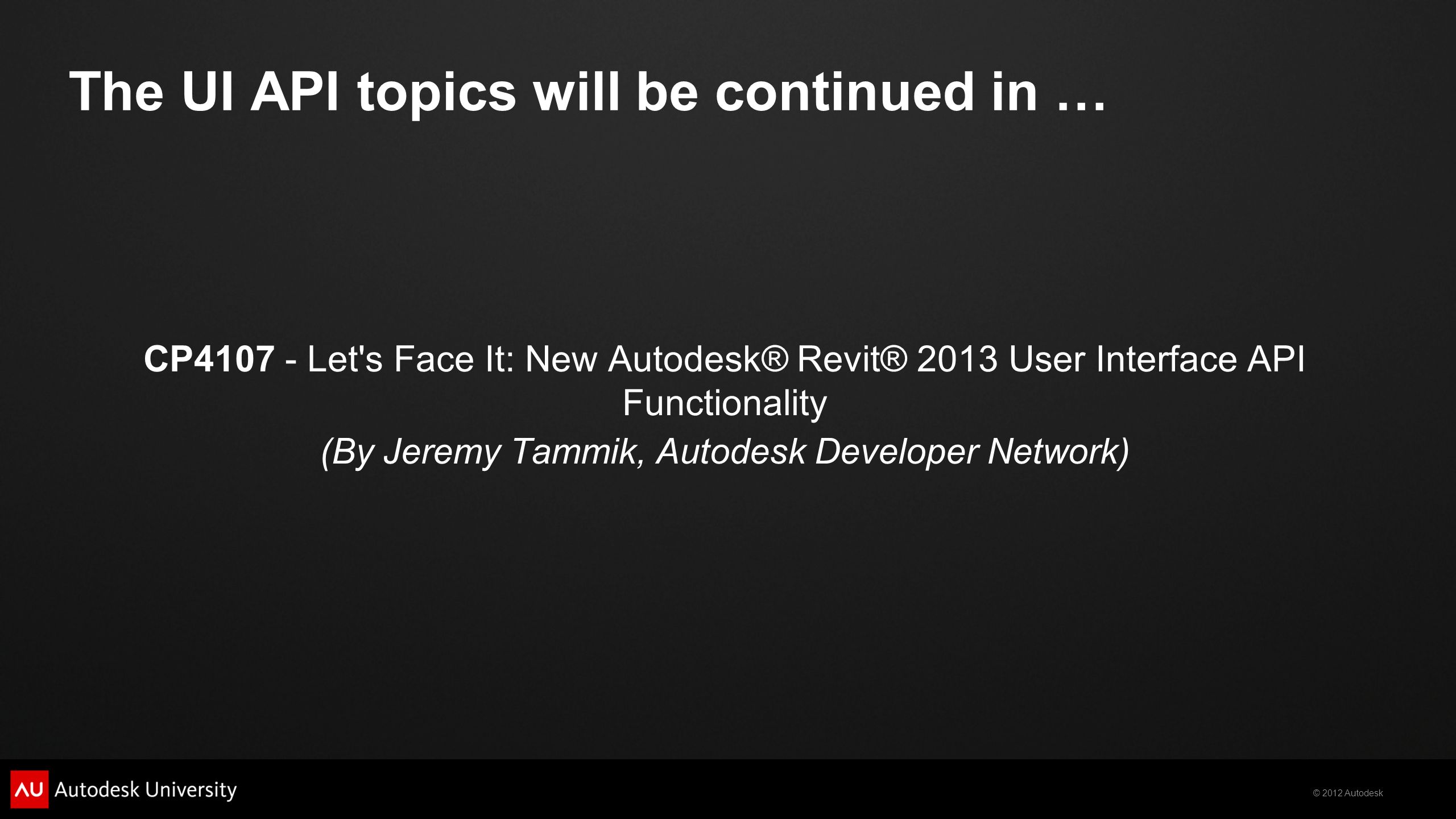 The UI API topics will be continued in …

CP4107 - Let's Face It: New Autodesk® Revit® 2013 User Interface API Functionality

(By Jeremy Tammik, Autodesk Developer Network)

AU Autodesk University

© 2012 Autodesk